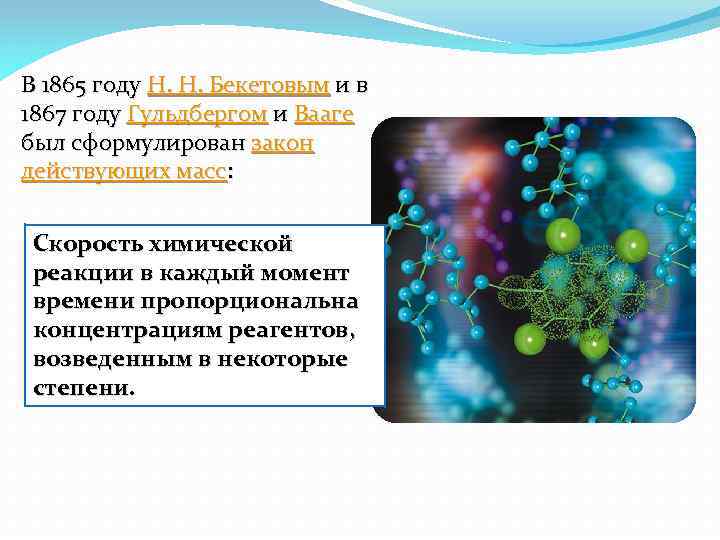 В 1865 году Н. Н. Бекетовым и в 1867 году Гульдбергом и Вааге был сформулирован закон действующих масс:

Скорость химической реакции в каждый момент времени пропорциональна концентрациям реагентов, возведенным в некоторые степени.